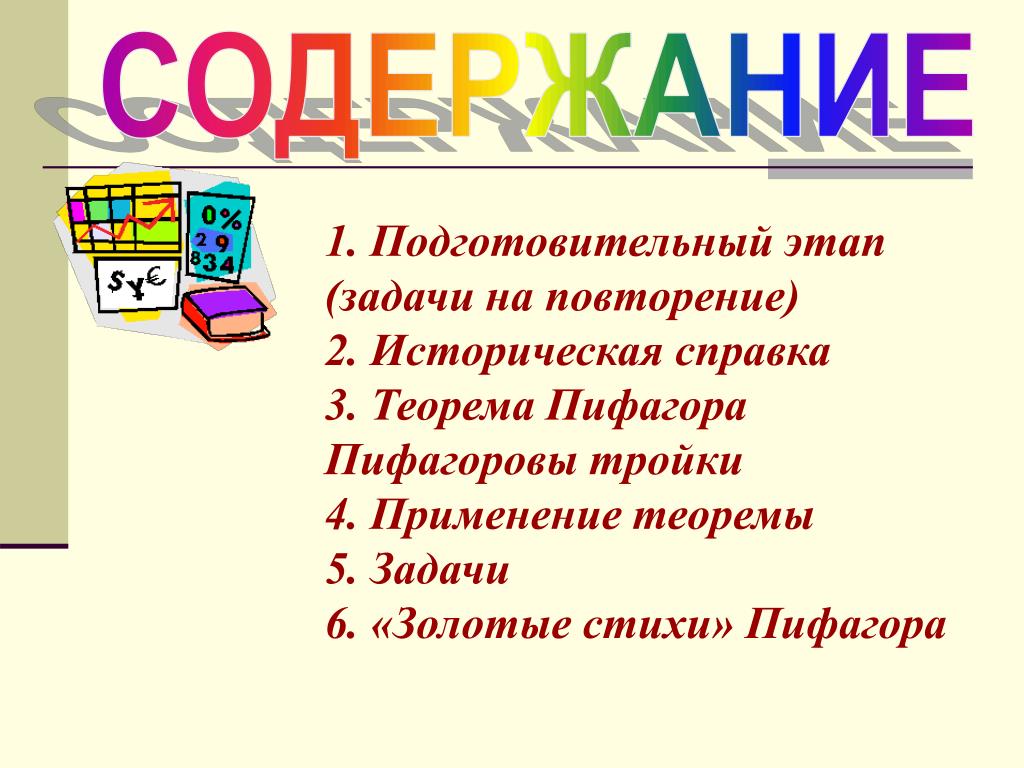 СОДЕРЖАНИЕ

0%
2 9
8 3 4
$ ¥ €

1. Подготовительный этап (задачи на повторение)
2. Историческая справка
3. Теорема Пифагора
Пифагоровы тройки
4. Применение теоремы
5. Задачи
6. «Золотые стихи» Пифагора